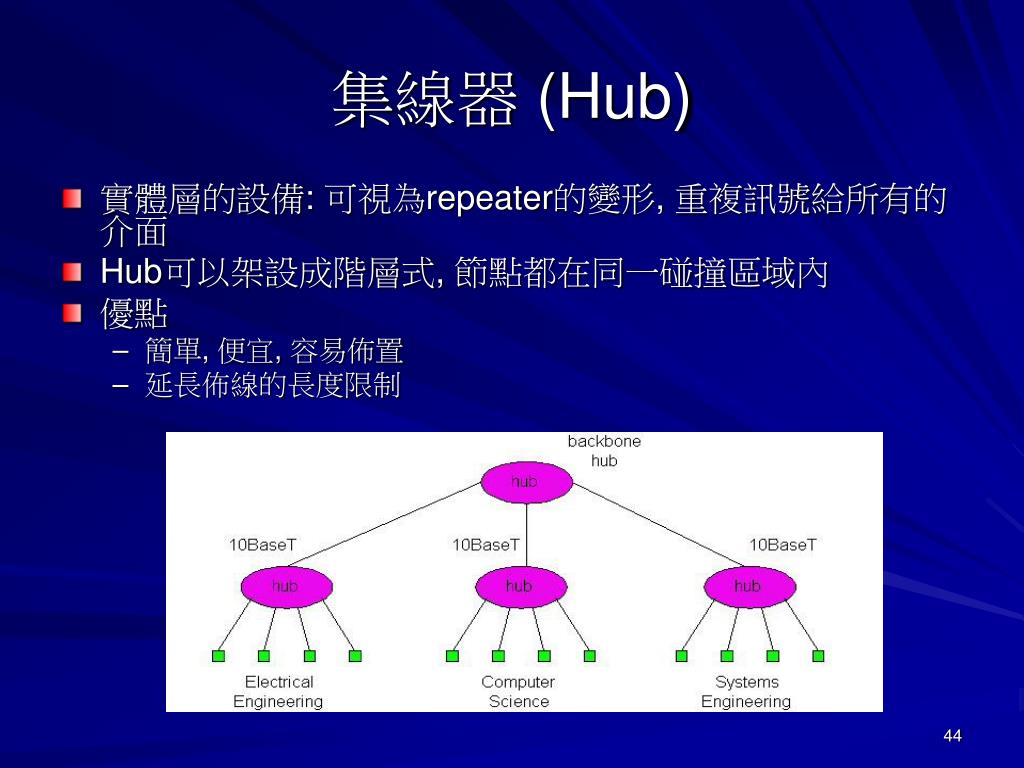 集線器 (Hub)

實體層的設備: 可視為repeater的變形, 重複訊號給所有的介面

Hub可以架設成階層式, 節點都在同一碰撞區域內

優點

– 簡單, 便宜, 容易佈置

– 延長佈線的長度限制

backbone hub

hub

10BaseT

10BaseT

10BaseT

hub

hub

hub

Electrical Engineering

Computer Science

Systems Engineering

44